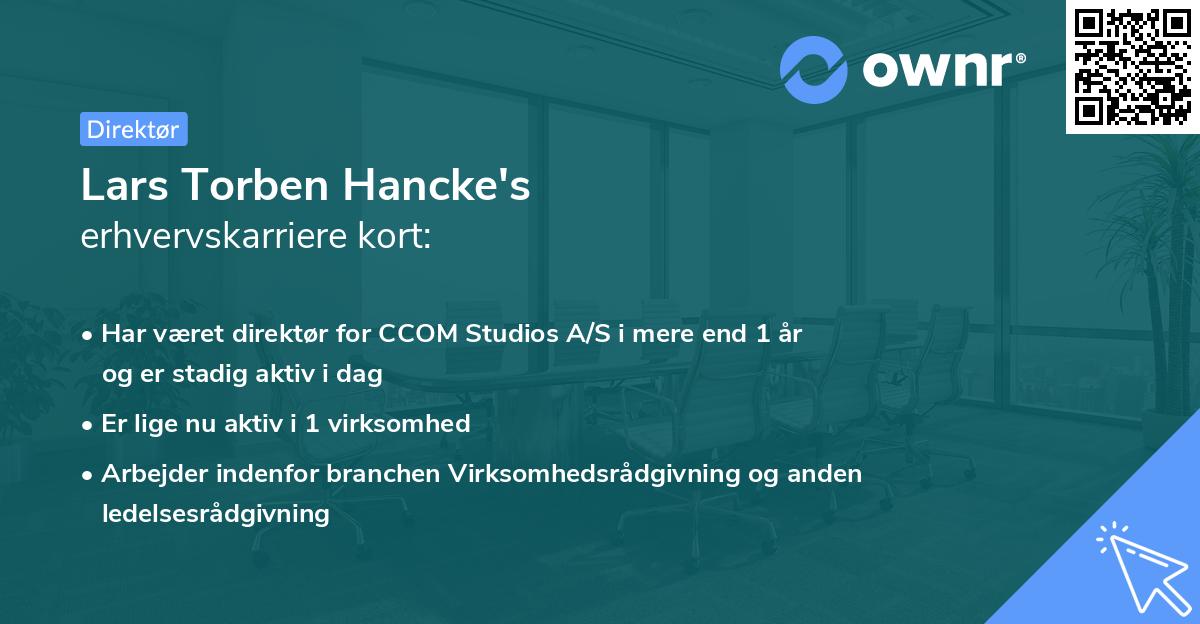 ownr®

Direktør

Lars Torben Hancke's
erhvervskarriere kort:

• Har været direktør for CCOM Studios A/S i mere end 1 år og er stadig aktiv i dag
• Er lige nu aktiv i 1 virksomhed
• Arbejder indenfor branchen Virksomhedsrådgivning og anden ledelsesrådgivning